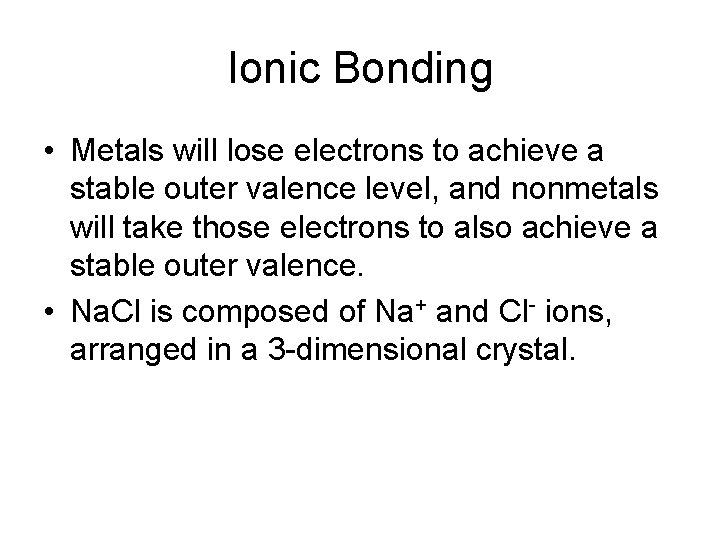 Ionic Bonding

• Metals will lose electrons to achieve a stable outer valence level, and nonmetals will take those electrons to also achieve a stable outer valence.

• NaCl is composed of $Na^+$ and $Cl^-$ ions, arranged in a 3-dimensional crystal.